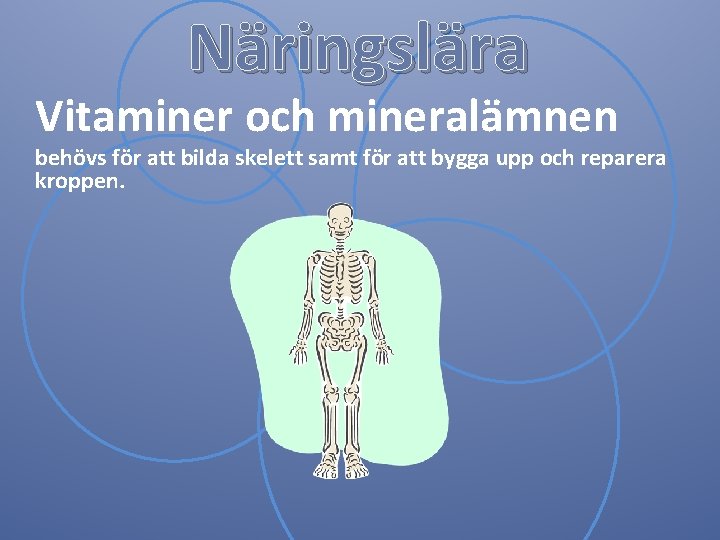 Näringslära

Vitaminer och mineralämnen

behövs för att bilda skelett samt för att bygga upp och reparera kroppen.